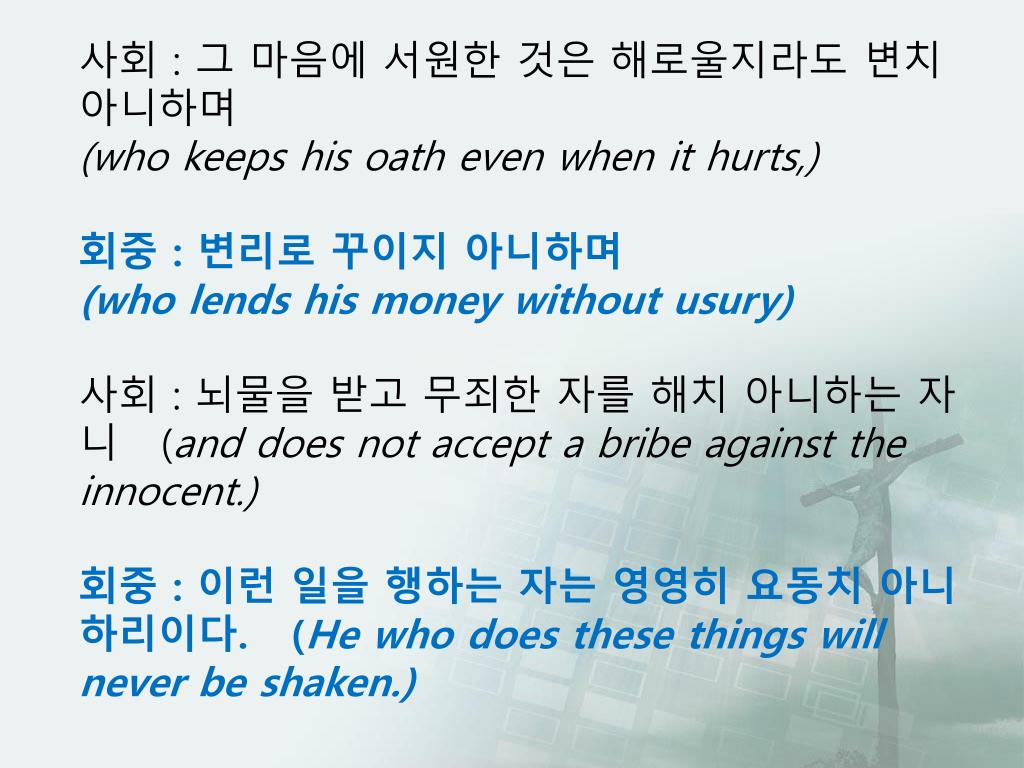 사회 : 그 마음에 서원한 것은 해로울지라도 변치 아니하며
(who keeps his oath even when it hurts,)

회중 : 변리로 꾸이지 아니하며
(who lends his money without usury)

사회 : 뇌물을 받고 무죄한 자를 해치 아니하는 자니 (and does not accept a bribe against the innocent.)

회중 : 이런 일을 행하는 자는 영영히 요동치 아니하리이다. (He who does these things will never be shaken.)